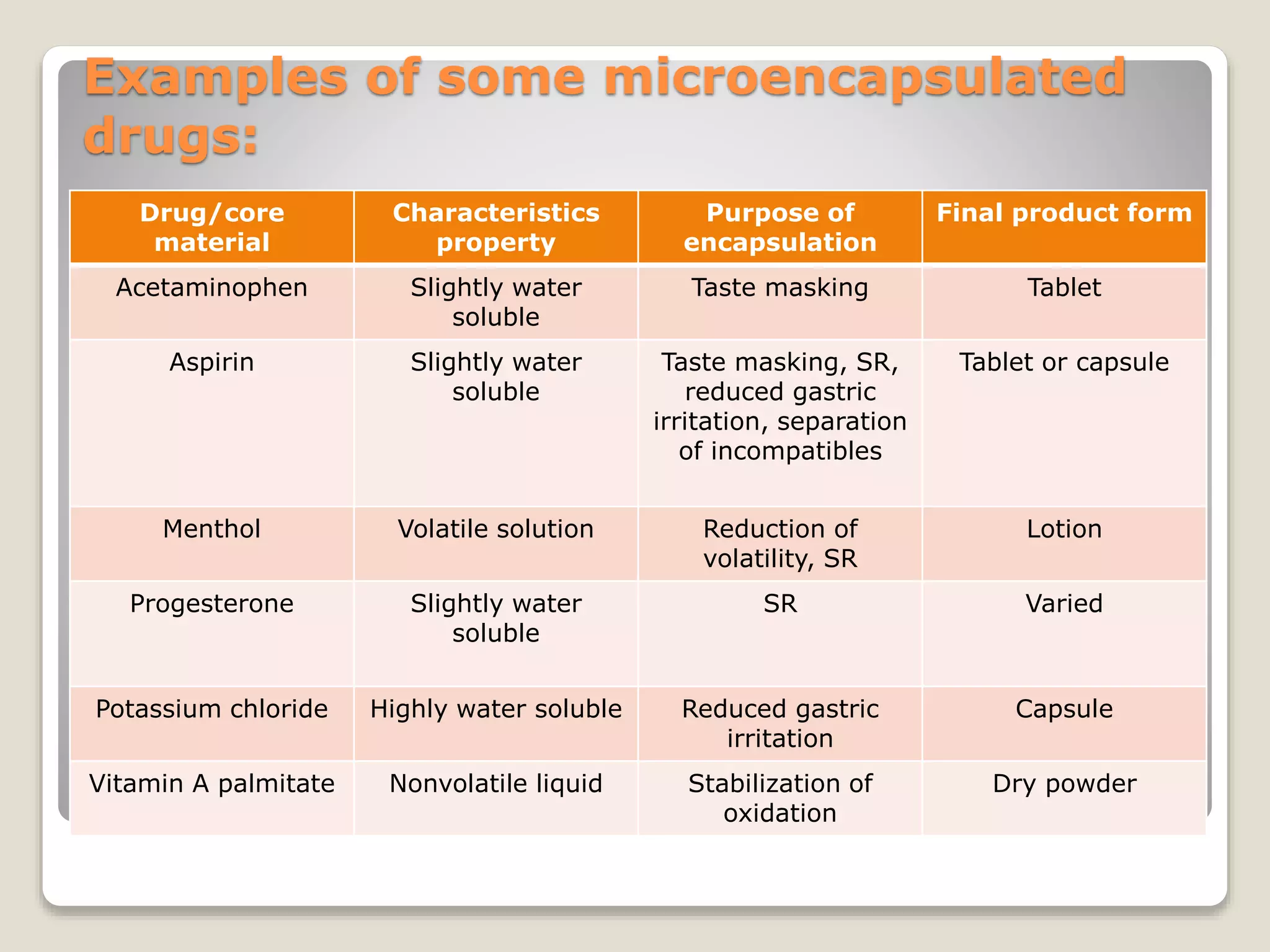 Examples of some microencapsulated drugs:

| Drug/core material | Characteristics property | Purpose of encapsulation | Final product form |
|---|---|---|---|
| Acetaminophen | Slightly water soluble | Taste masking | Tablet |
| Aspirin | Slightly water soluble | Taste masking, SR, reduced gastric irritation, separation of incompatibles | Tablet or capsule |
| Menthol | Volatile solution | Reduction of volatility, SR | Lotion |
| Progesterone | Slightly water soluble | SR | Varied |
| Potassium chloride | Highly water soluble | Reduced gastric irritation | Capsule |
| Vitamin A palmitate | Nonvolatile liquid | Stabilization of oxidation | Dry powder |